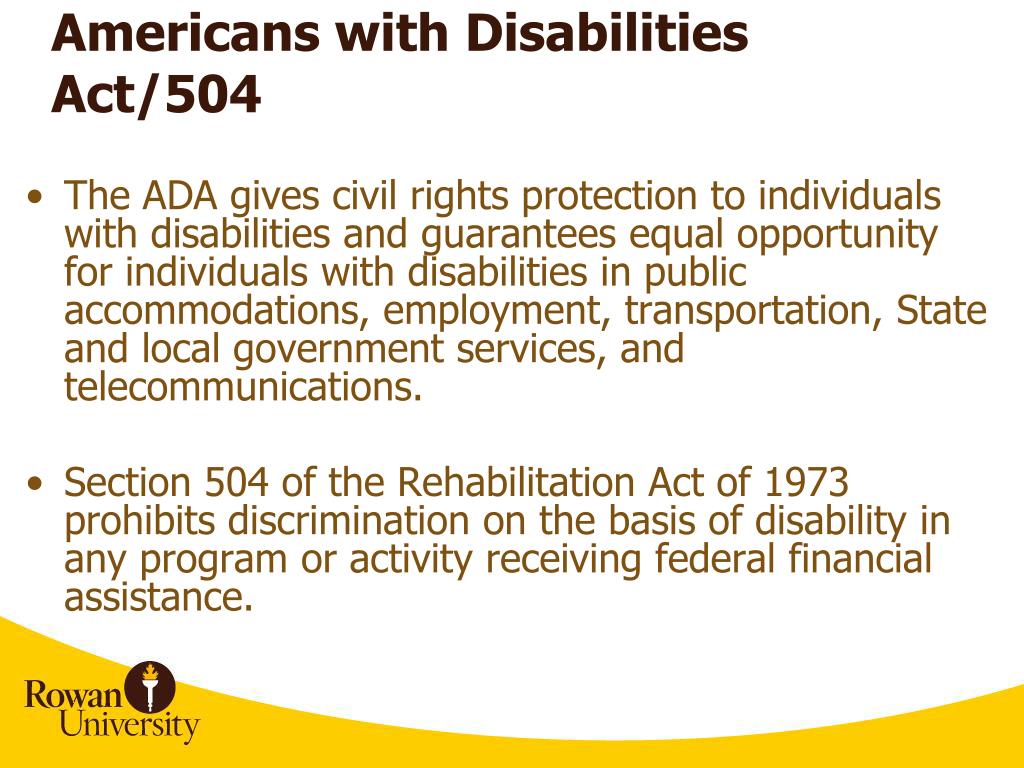 Americans with Disabilities Act/504

• The ADA gives civil rights protection to individuals with disabilities and guarantees equal opportunity for individuals with disabilities in public accommodations, employment, transportation, State and local government services, and telecommunications.

• Section 504 of the Rehabilitation Act of 1973 prohibits discrimination on the basis of disability in any program or activity receiving federal financial assistance.

Rowan
University